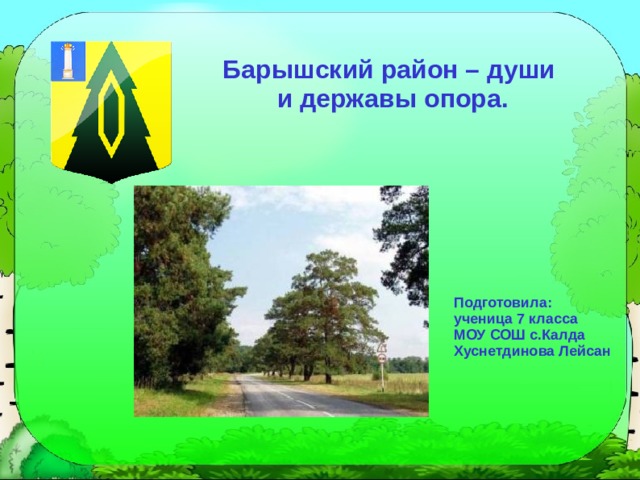 Барышский район – души и державы опора.

Подготовила:
ученица 7 класса
МОУ СОШ с.Калда
Хуснетдинова Лейсан